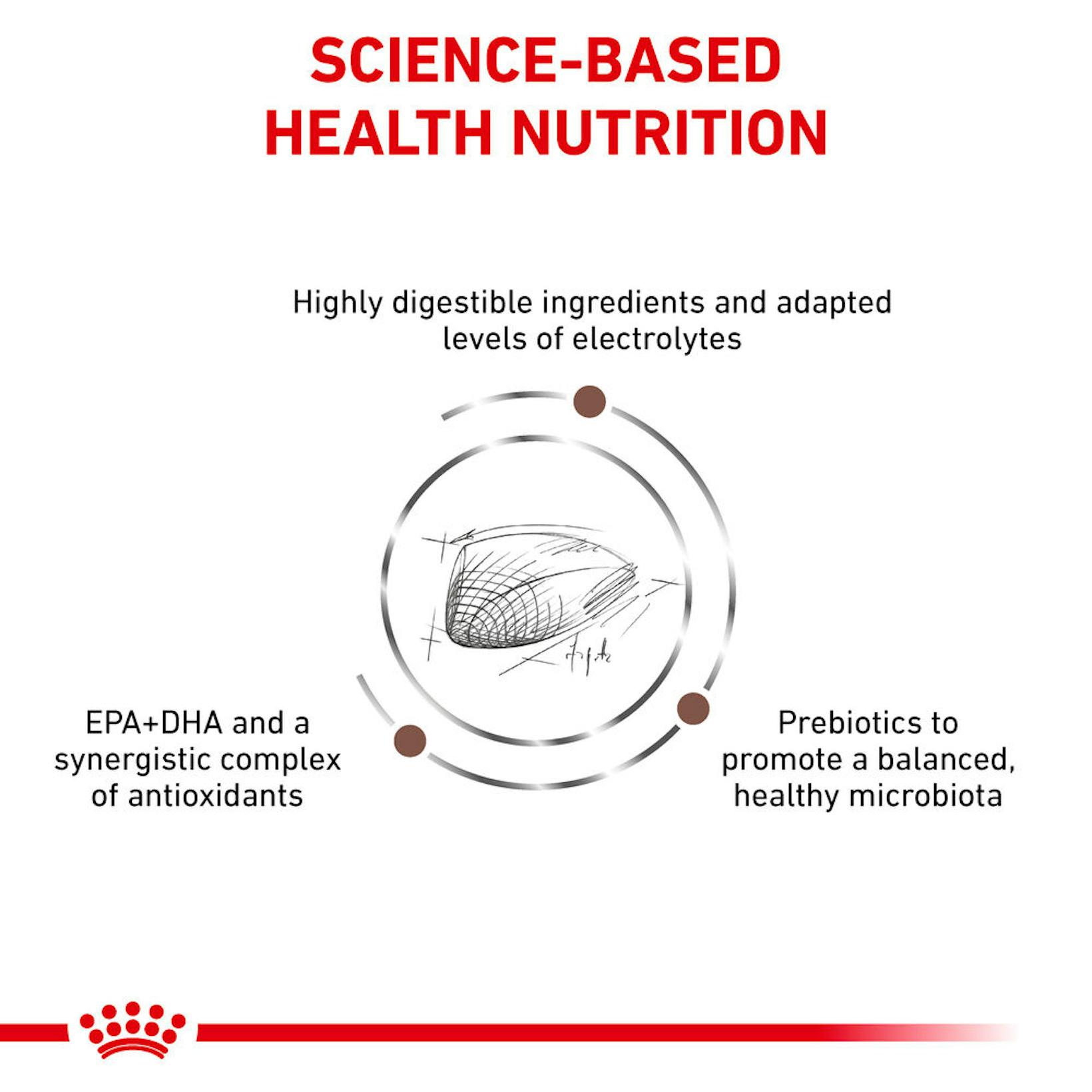 SCIENCE-BASED HEALTH NUTRITION

Highly digestible ingredients and adapted levels of electrolytes

EPA+DHA and a synergistic complex of antioxidants

Prebiotics to promote a balanced, healthy microbiota